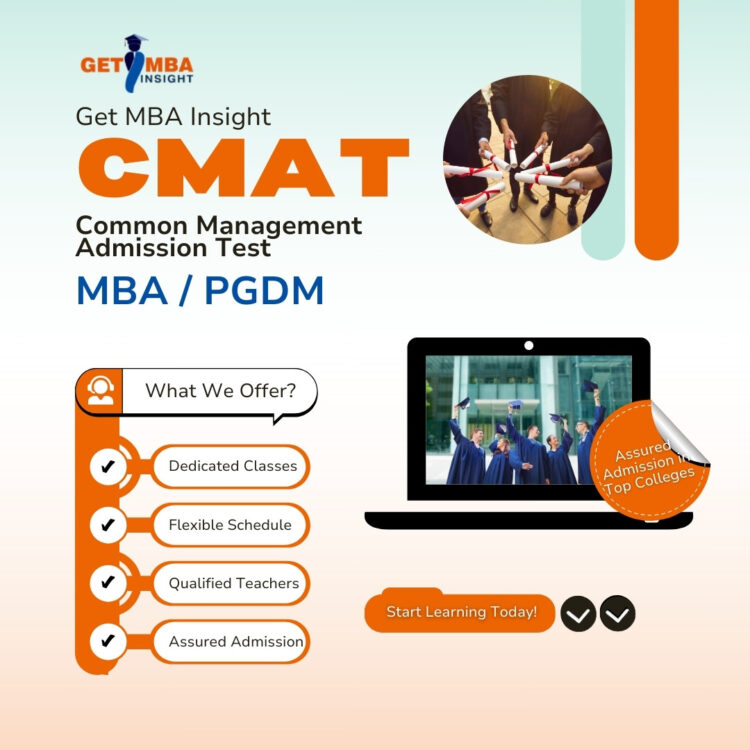 GET MBA INSIGHT

Get MBA Insight

CMAT

Common Management Admission Test

MBA / PGDM

What We Offer?

✔ Dedicated Classes

✔ Flexible Schedule

✔ Qualified Teachers

✔ Assured Admission

Assured Admission in Top Colleges

Start Learning Today!